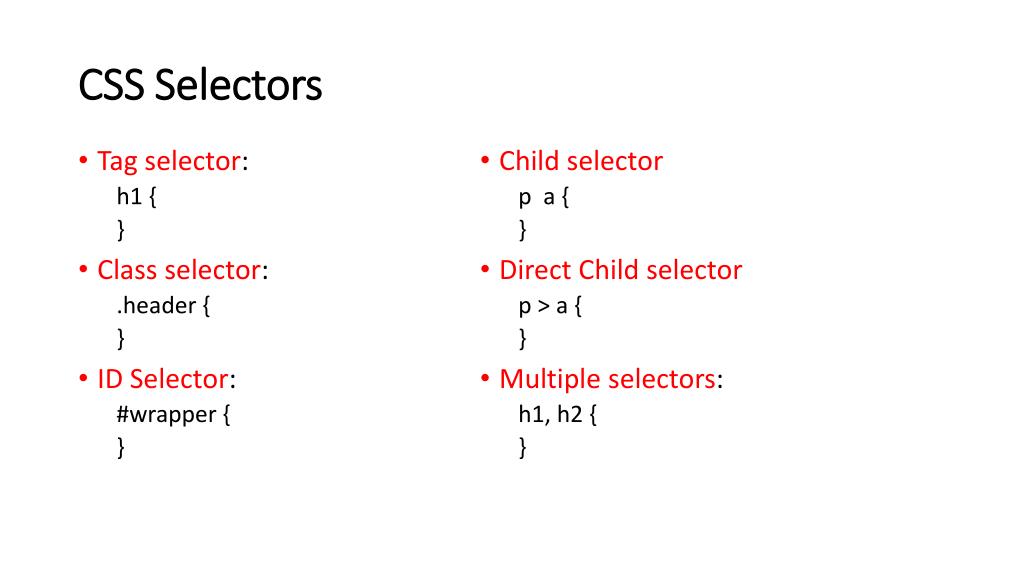 CSS Selectors

• Tag selector:
h1 {
}

• Class selector:
.header {
}

• ID Selector:
#wrapper {
}

• Child selector
p a {
}

• Direct Child selector
p > a {
}

• Multiple selectors:
h1, h2 {
}